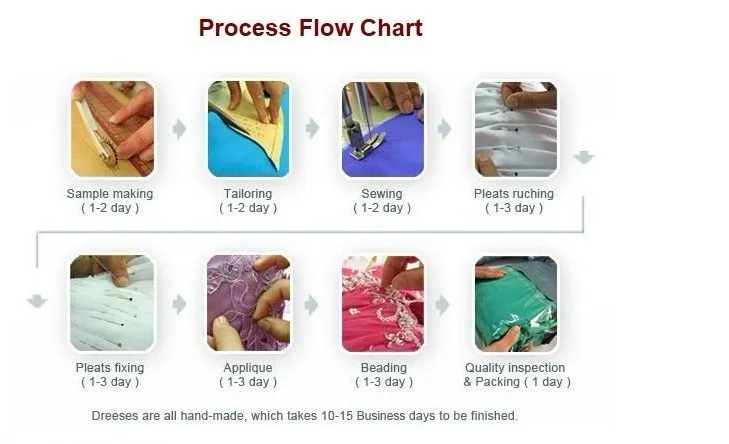 Process Flow Chart

Sample making
( 1-2 day )

Tailoring
( 1-2 day )

Sewing
( 1-2 day )

Pleats ruching
( 1-3 day )

Pleats fixing
( 1-3 day )

Applique
( 1-3 day )

Beading
( 1-3 day )

Quality inspection
& Packing ( 1 day )

Dreeses are all hand-made, which takes 10-15 Business days to be finished.